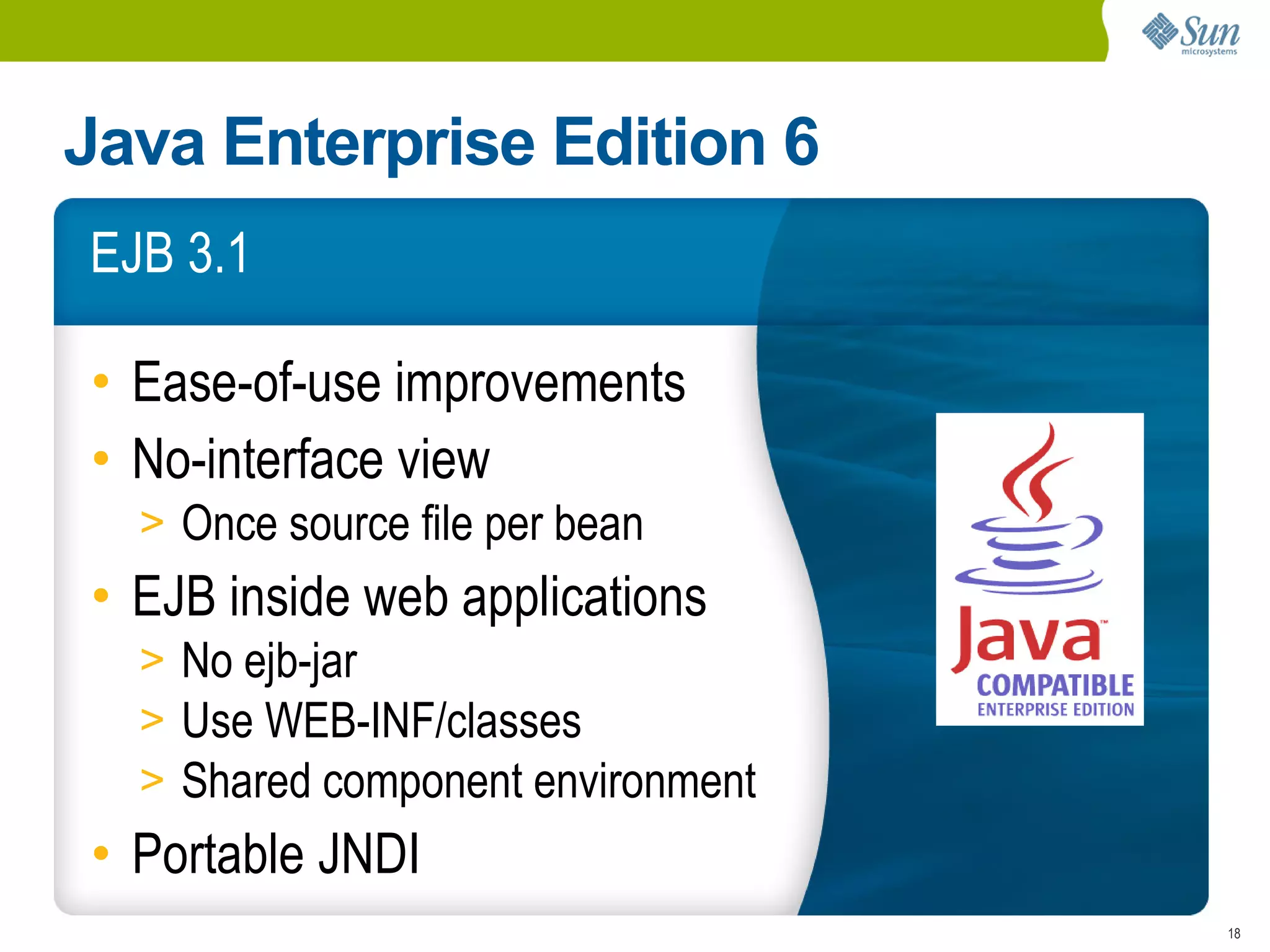 Sun microsystems

Java Enterprise Edition 6

EJB 3.1

• Ease-of-use improvements
• No-interface view
> Once source file per bean
• EJB inside web applications
> No ejb-jar
> Use WEB-INF/classes
> Shared component environment
• Portable JNDI

Java™ COMPATIBLE ENTERPRISE EDITION

18